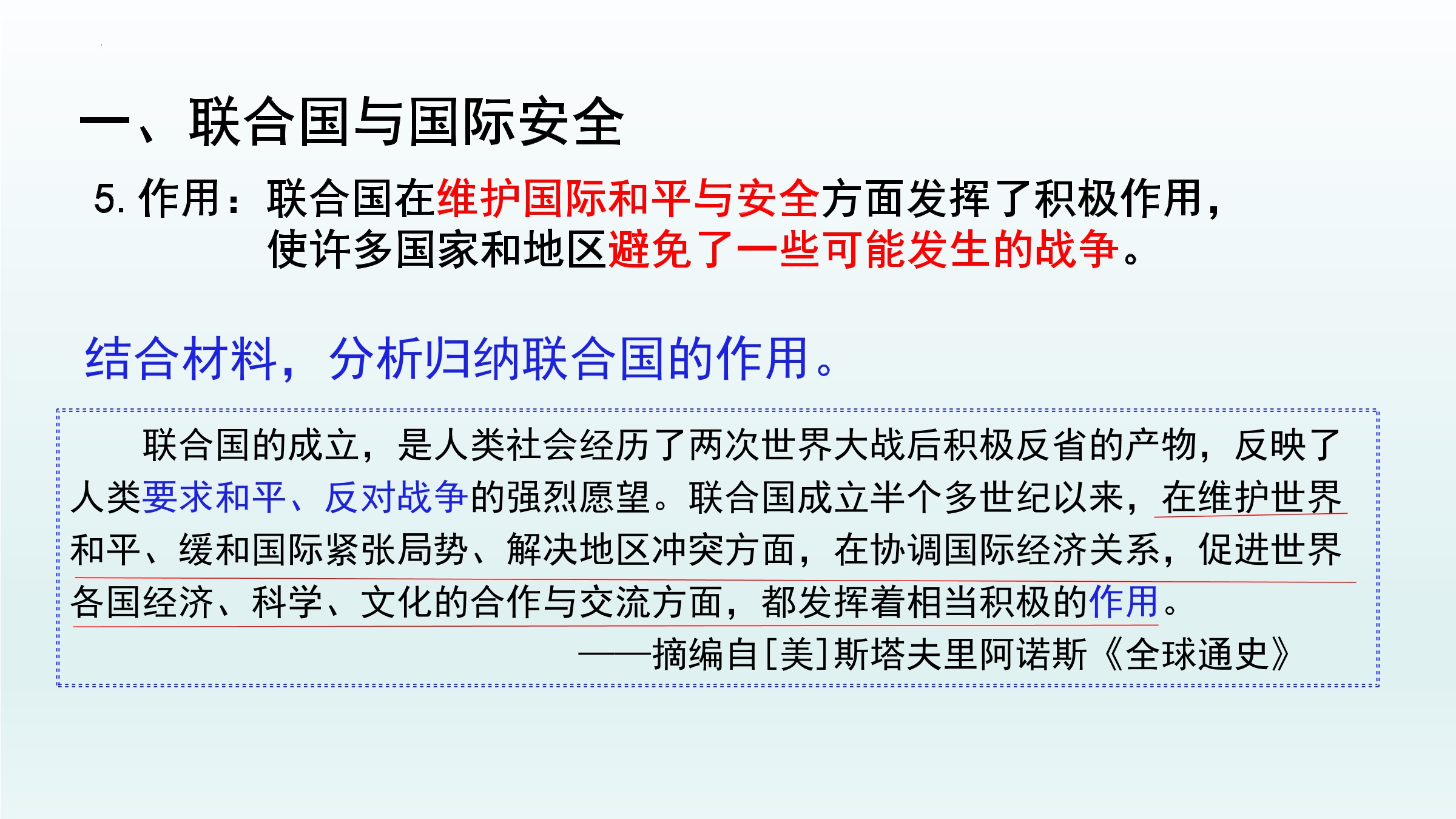 一、联合国与国际安全

5. 作用：联合国在维护国际和平与安全方面发挥了积极作用，使许多国家和地区避免了一些可能发生的战争。

结合材料，分析归纳联合国的作用。

联合国的成立，是人类社会经历了两次世界大战后积极反省的产物，反映了人类要求和平、反对战争的强烈愿望。联合国成立半个多世纪以来，在维护世界和平、缓和国际紧张局势、解决地区冲突方面，在协调国际经济关系，促进世界各国经济、科学、文化的合作与交流方面，都发挥着相当积极的作用。

——摘编自[美]斯塔夫里阿诺斯《全球通史》